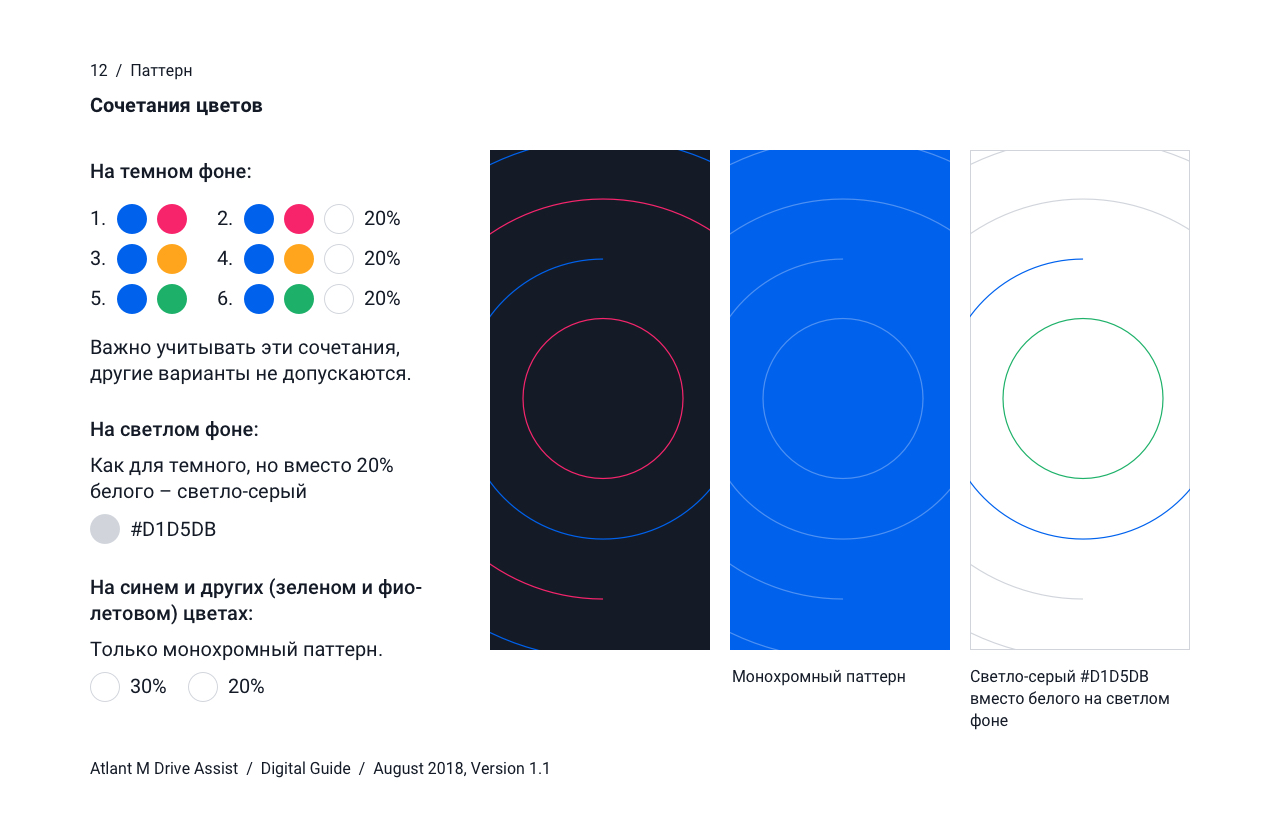 12 / Паттерн

Сочетания цветов

На темном фоне:

1. 2. 20%

3. 4. 20%

5. 6. 20%

Важно учитывать эти сочетания, другие варианты не допускаются.

На светлом фоне:

Как для темного, но вместо 20% белого – светло-серый

#D1D5DB

На синем и других (зеленом и фиолетовом) цветах:

Только монохромный паттерн.

30% 20%

Монохромный паттерн

Светло-серый #D1D5DB вместо белого на светлом фоне

Atlant M Drive Assist / Digital Guide / August 2018, Version 1.1